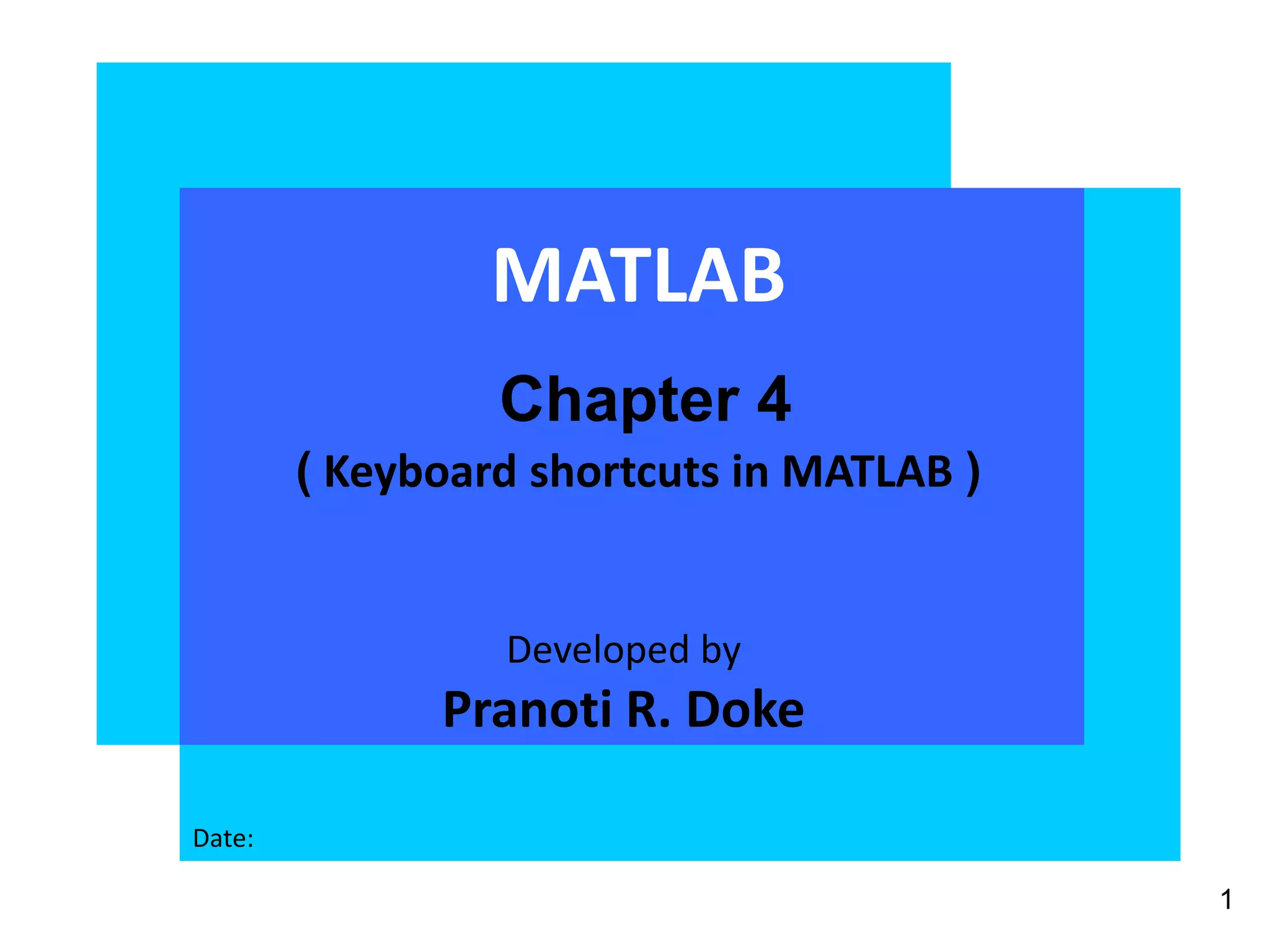 MATLAB

Chapter 4

( Keyboard shortcuts in MATLAB )

Developed by

Pranoti R. Doke

Date:

1